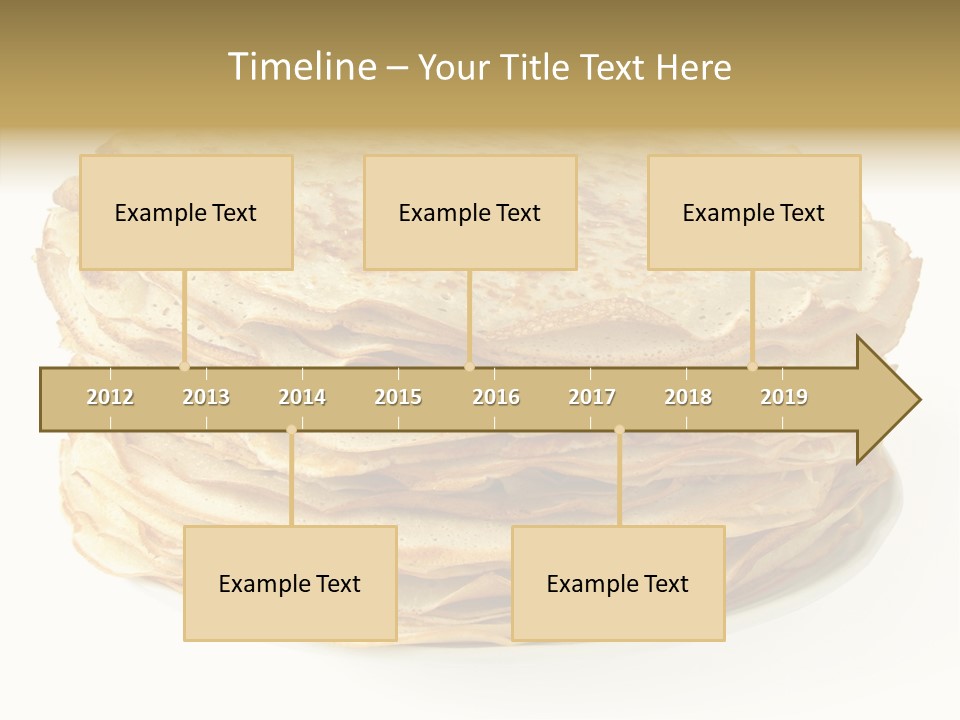 Timeline – Your Title Text Here

Example Text

Example Text

Example Text

2012 2013 2014 2015 2016 2017 2018 2019

Example Text

Example Text